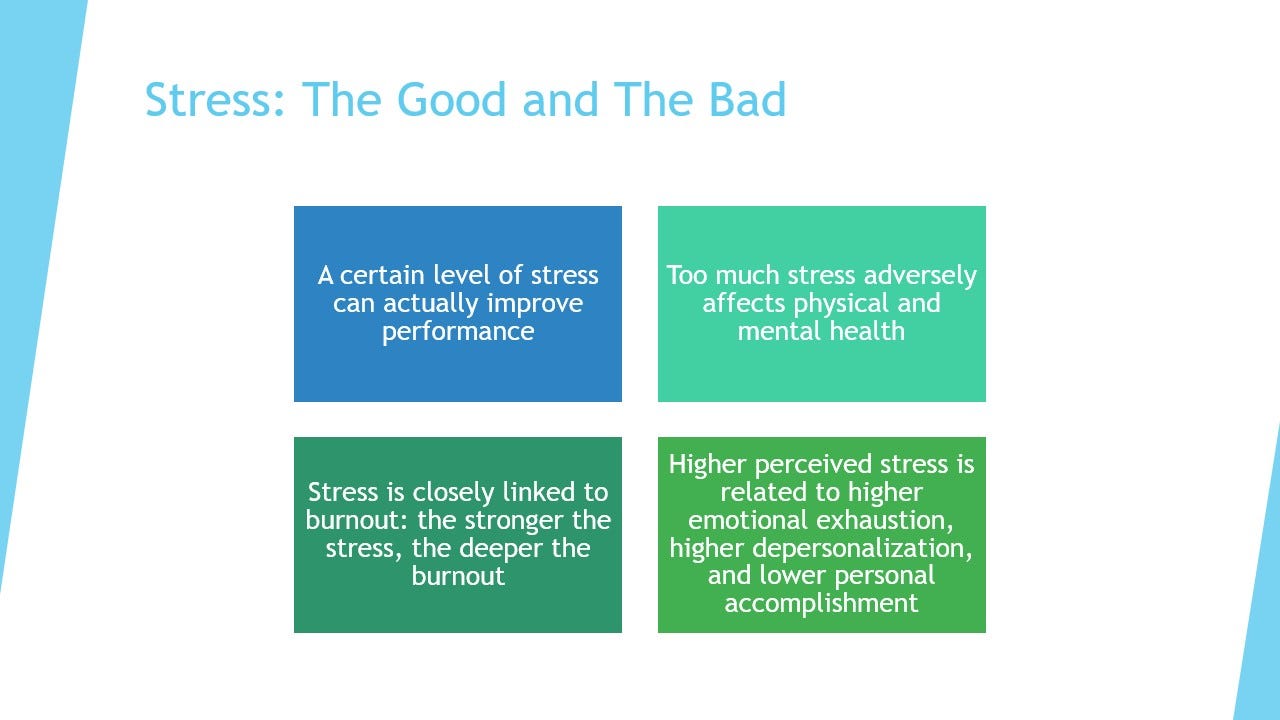 Stress: The Good and The Bad

A certain level of stress can actually improve performance

Too much stress adversely affects physical and mental health

Stress is closely linked to burnout: the stronger the stress, the deeper the burnout

Higher perceived stress is related to higher emotional exhaustion, higher depersonalization, and lower personal accomplishment